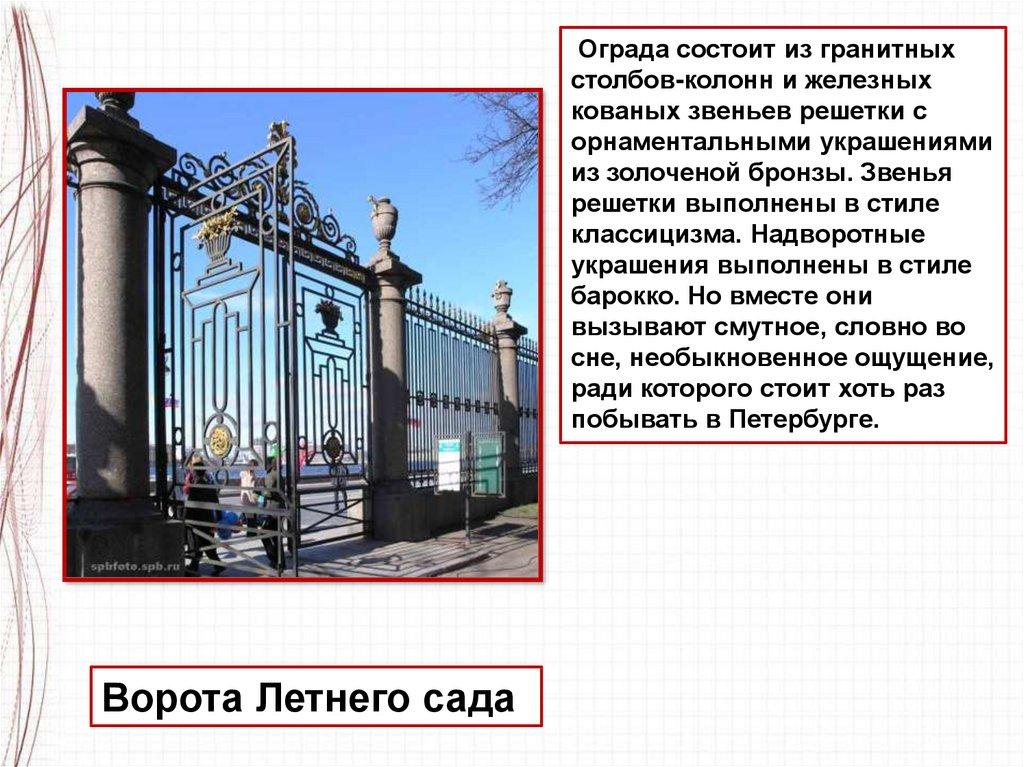 Ограда состоит из гранитных столбов-колонн и железных кованых звеньев решетки с орнаментальными украшениями из золоченой бронзы. Звенья решетки выполнены в стиле классицизма. Надворотные украшения выполнены в стиле барокко. Но вместе они вызывают смутное, словно во сне, необыкновенное ощущение, ради которого стоит хоть раз побывать в Петербурге.

spbfoto.spb.ru

Ворота Летнего сада